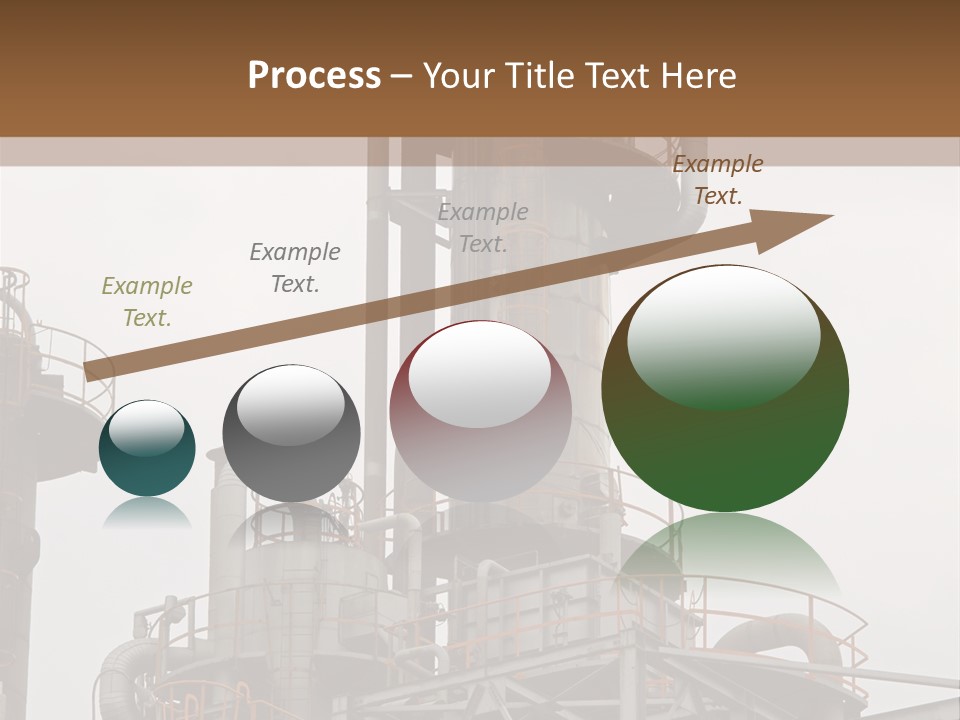 Process – Your Title Text Here

Example Text.

Example Text.

Example Text.

Example Text.